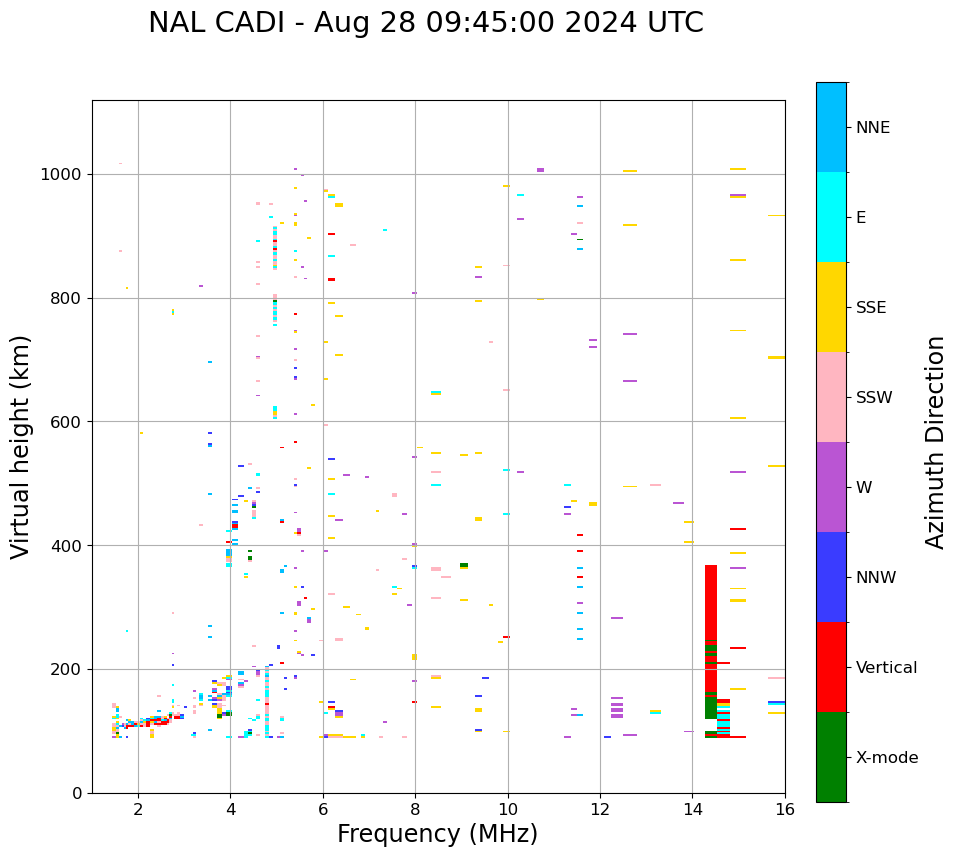 NAL CADI - Aug 28 09:45:00 2024 UTC

Virtual height (km)

1000
800
600
400
200
0

2
4
6
8
10
12
14
16

Frequency (MHz)

NNE
E
SSE
SSW
W
NNW
Vertical
X-mode

Azimuth Direction